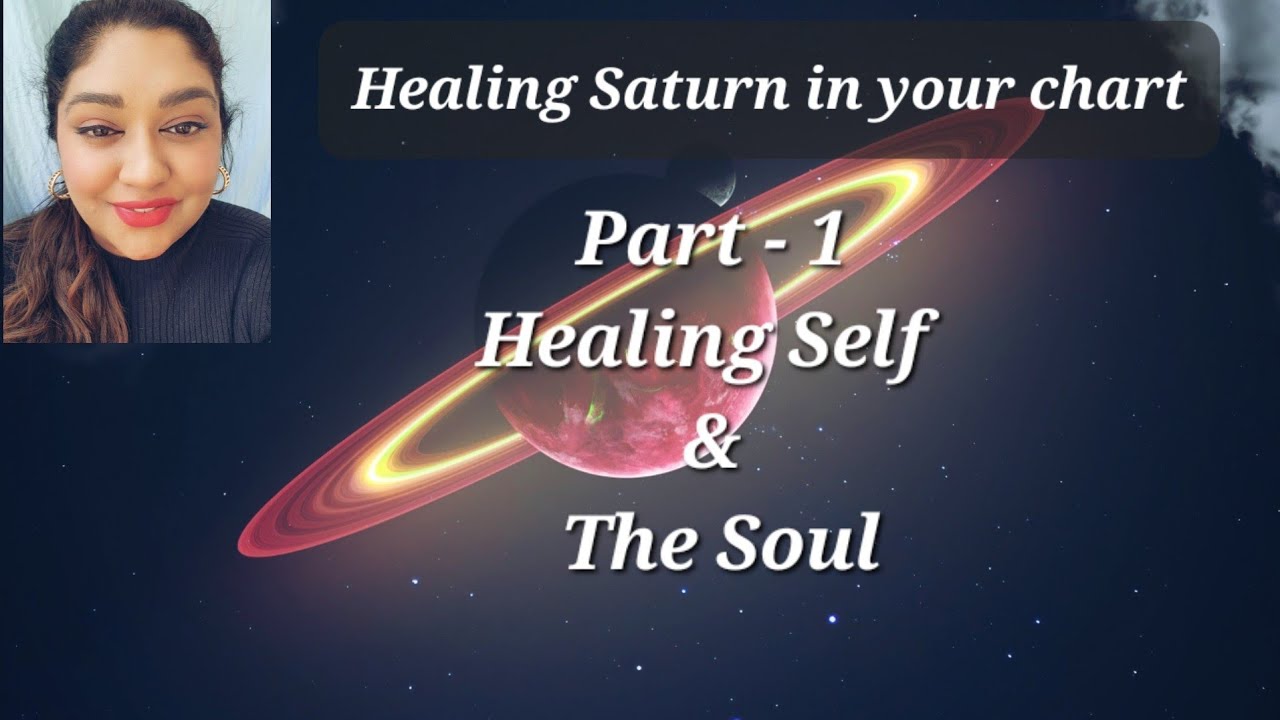 Healing Saturn in your chart

Part - 1
Healing Self
&
The Soul